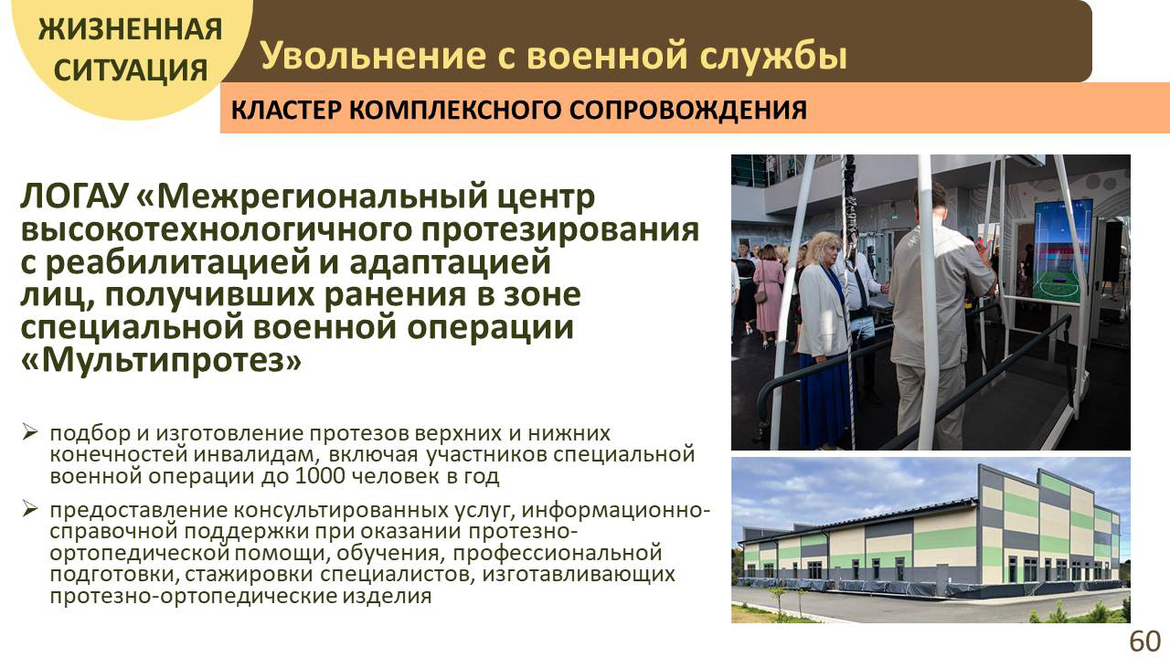 ЖИЗНЕННАЯ СИТУАЦИЯ

Увольнение с военной службы

КЛАСТЕР КОМПЛЕКСНОГО СОПРОВОЖДЕНИЯ

ЛОГАУ «Межрегиональный центр высокотехнологичного протезирования с реабилитацией и адаптацией лиц, получивших ранения в зоне специальной военной операции «Мультипротез»

➢ подбор и изготовление протезов верхних и нижних конечностей инвалидам, включая участников специальной военной операции до 1000 человек в год

➢ предоставление консультированных услуг, информационно-справочной поддержки при оказании протезно-ортопедической помощи, обучения, профессиональной подготовки, стажировки специалистов, изготавливающих протезно-ортопедические изделия

60